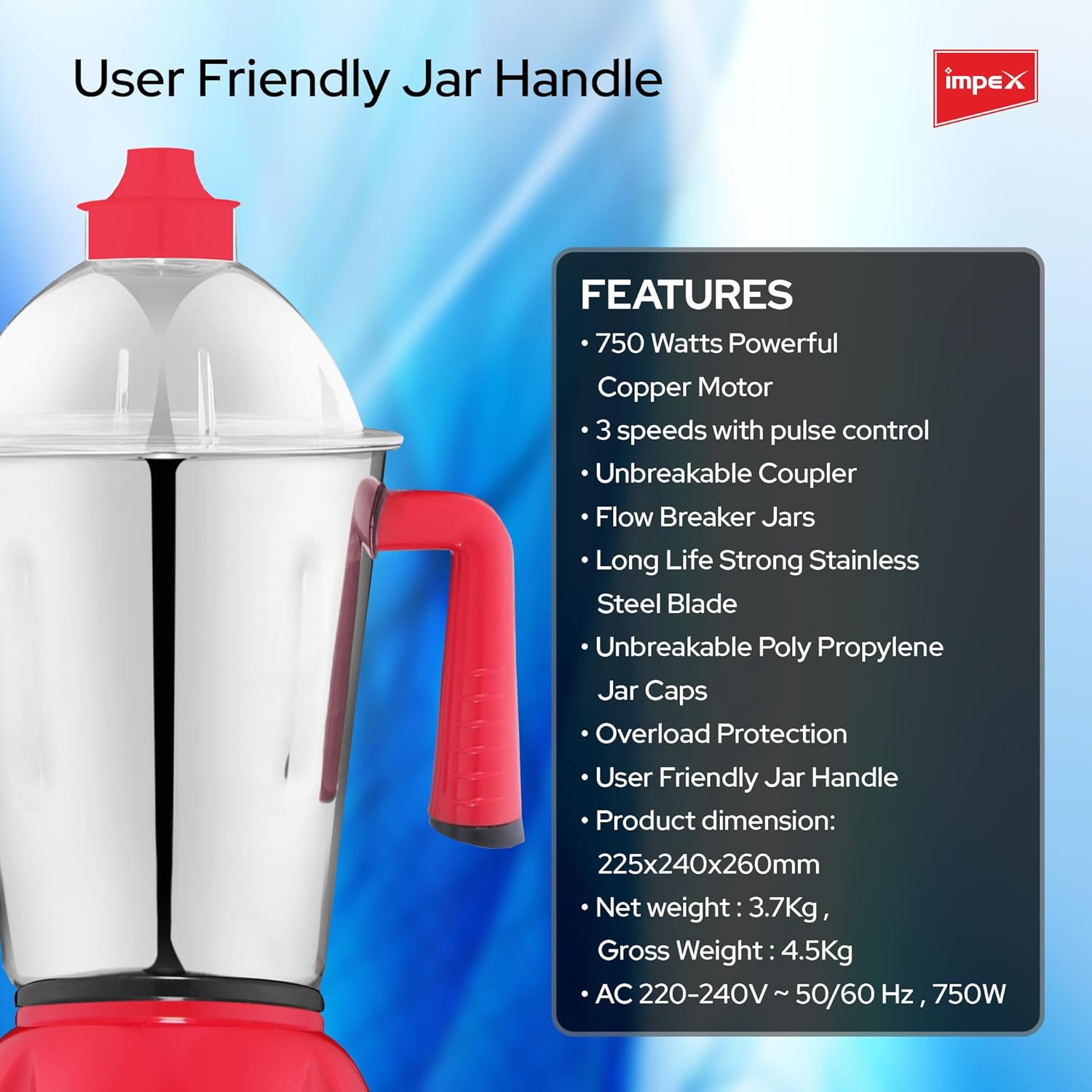 User Friendly Jar Handle

impex

FEATURES
• 750 Watts Powerful Copper Motor
• 3 speeds with pulse control
• Unbreakable Coupler
• Flow Breaker Jars
• Long Life Strong Stainless Steel Blade
• Unbreakable Poly Propylene Jar Caps
• Overload Protection
• User Friendly Jar Handle
• Product dimension: 225x240x260mm
• Net weight : 3.7Kg , Gross Weight : 4.5Kg
• AC 220-240V ~ 50/60 Hz , 750W